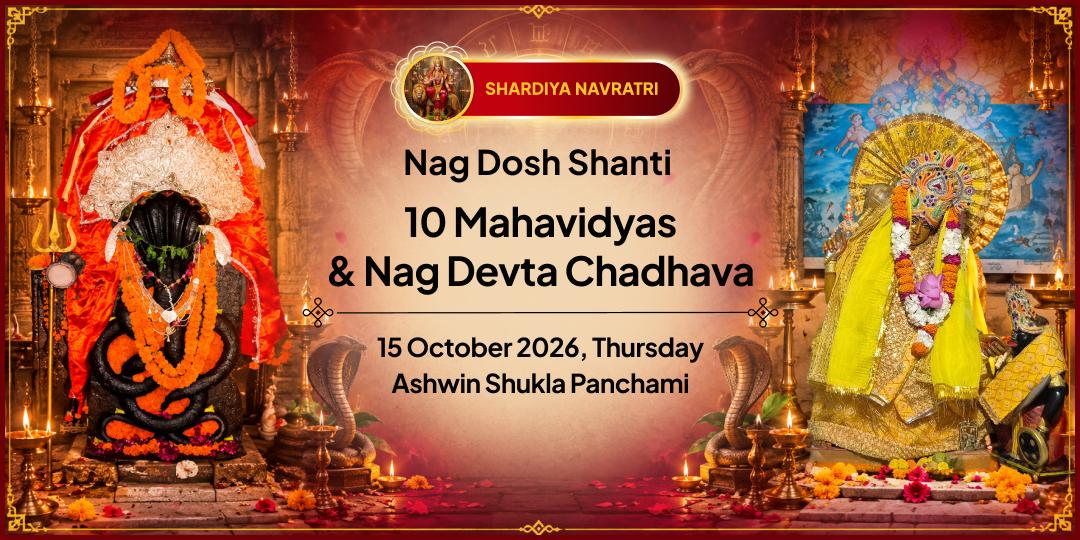 SHARDIYA NAVRATRI

Nag Dosh Shanti

10 Mahavidyas
& Nag Devta Chadhava

15 October 2026, Thursday
Ashwin Shukla Panchami